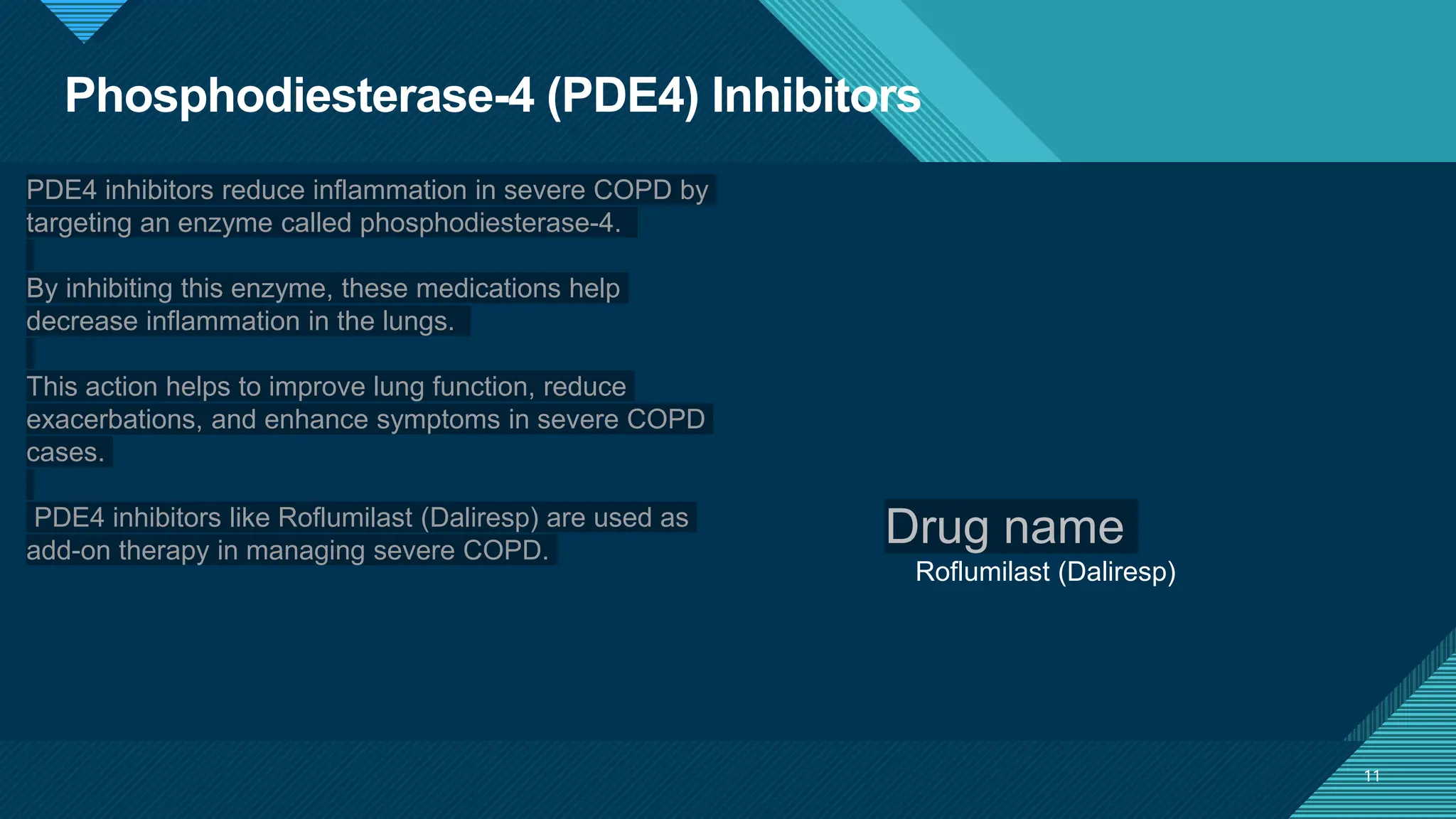 Phosphodiesterase-4 (PDE4) Inhibitors

PDE4 inhibitors reduce inflammation in severe COPD by targeting an enzyme called phosphodiesterase-4.

By inhibiting this enzyme, these medications help decrease inflammation in the lungs.

This action helps to improve lung function, reduce exacerbations, and enhance symptoms in severe COPD cases.

PDE4 inhibitors like Roflumilast (Daliresp) are used as add-on therapy in managing severe COPD.

Drug name

Roflumilast (Daliresp)

11